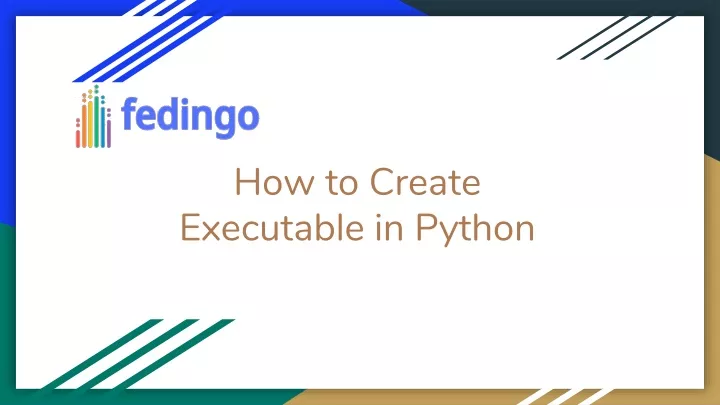 fedingo

How to Create Executable in Python